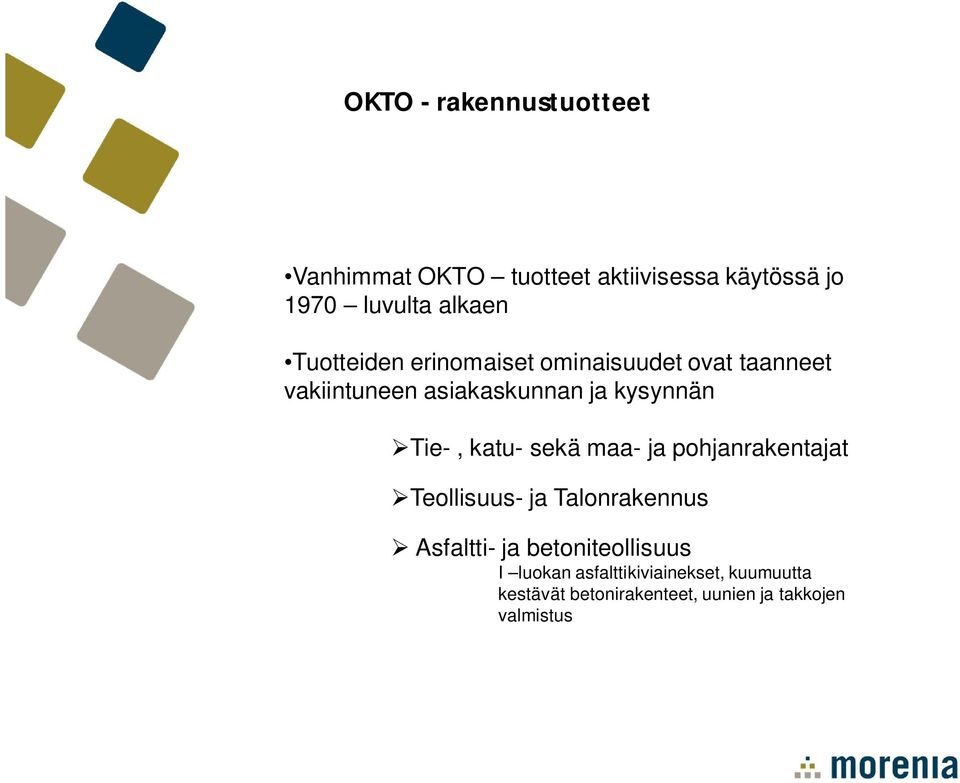 OKTO - rakennustuotteet

•Vanhimmat OKTO – tuotteet aktiivisessa käytössä jo 1970 – luvulta alkaen

•Tuotteiden erinomaiset ominaisuudet ovat taanneet vakiintuneen asiakaskunnan ja kysynnän

➢Tie- , katu- sekä maa- ja pohjanrakentajat

➢Teollisuus- ja Talonrakennus

➢ Asfaltti- ja betoniteollisuus
I –luokan asfalttikiviainekset, kuumuutta kestävät betonirakenteet, uunien ja takkojen valmistus

morenia